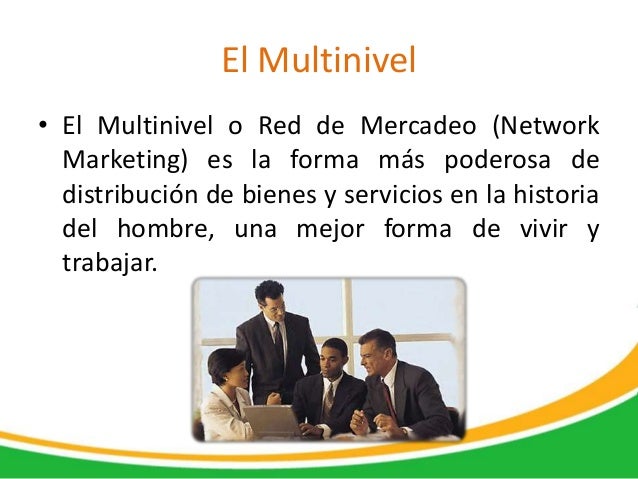 El Multinivel

• El Multinivel o Red de Mercadeo (Network Marketing) es la forma más poderosa de distribución de bienes y servicios en la historia del hombre, una mejor forma de vivir y trabajar.